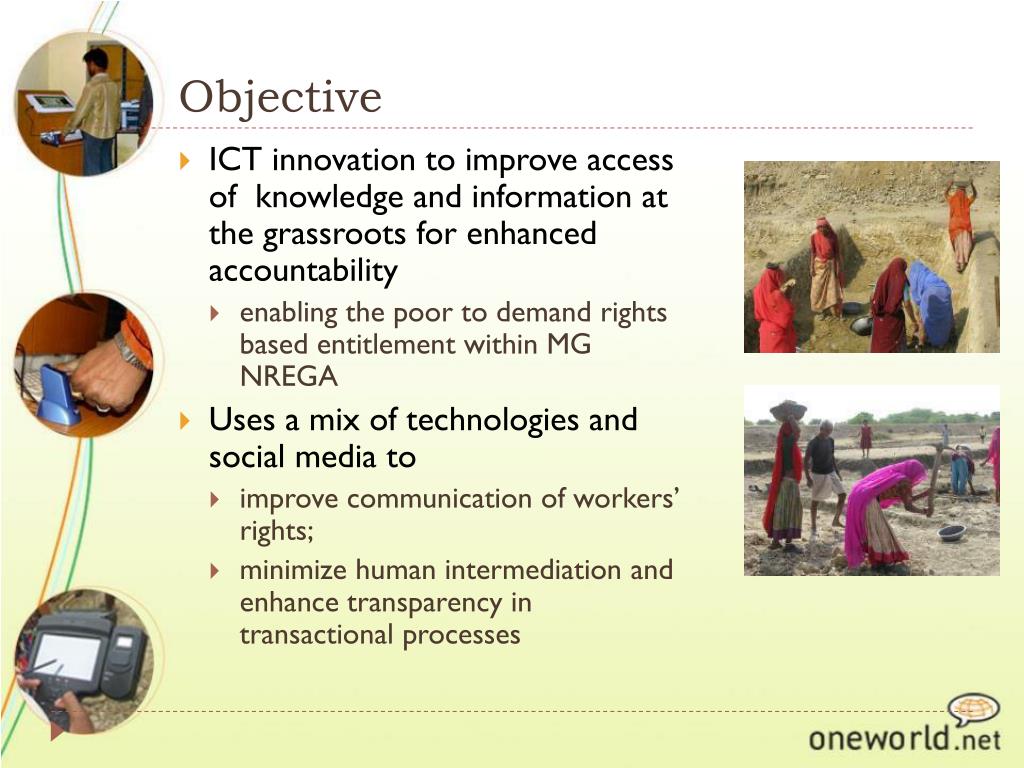 Objective

ICT innovation to improve access of knowledge and information at the grassroots for enhanced accountability

enabling the poor to demand rights based entitlement within MG NREGA

Uses a mix of technologies and social media to

improve communication of workers' rights;

minimize human intermediation and enhance transparency in transactional processes

oneworld.net